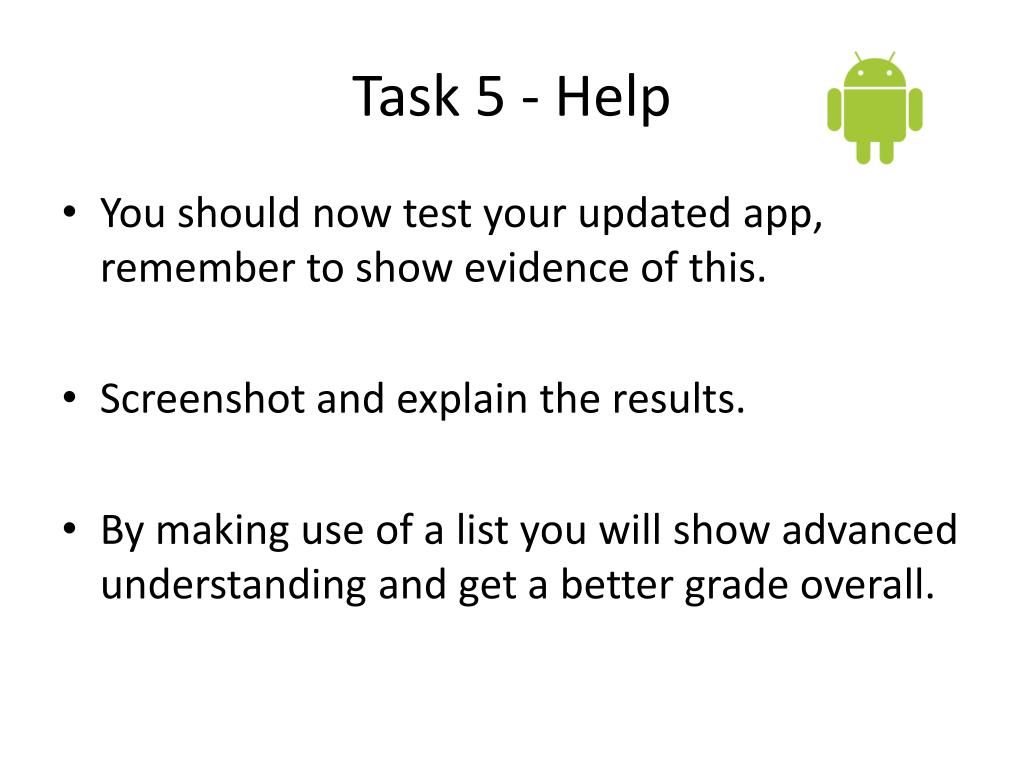 Task 5 - Help

• You should now test your updated app, remember to show evidence of this.

• Screenshot and explain the results.

• By making use of a list you will show advanced understanding and get a better grade overall.